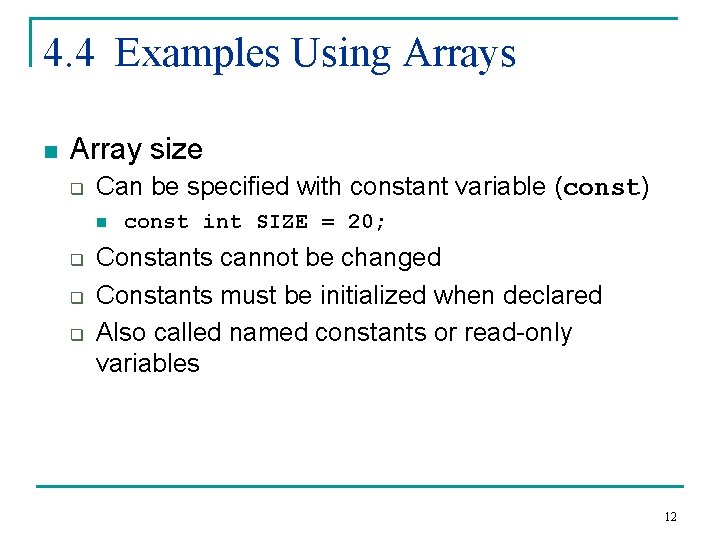 4.4 Examples Using Arrays

Array size

Can be specified with constant variable (const)

const int SIZE = 20;

Constants cannot be changed

Constants must be initialized when declared

Also called named constants or read-only variables

12